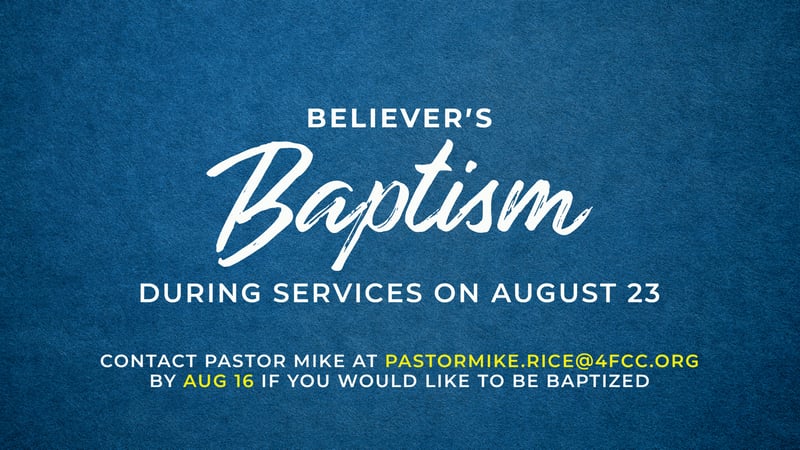 BELIEVER'S
Baptism
DURING SERVICES ON AUGUST 23

CONTACT PASTOR MIKE AT PASTORMIKE.RICE@4FCC.ORG BY AUG 16 IF YOU WOULD LIKE TO BE BAPTIZED